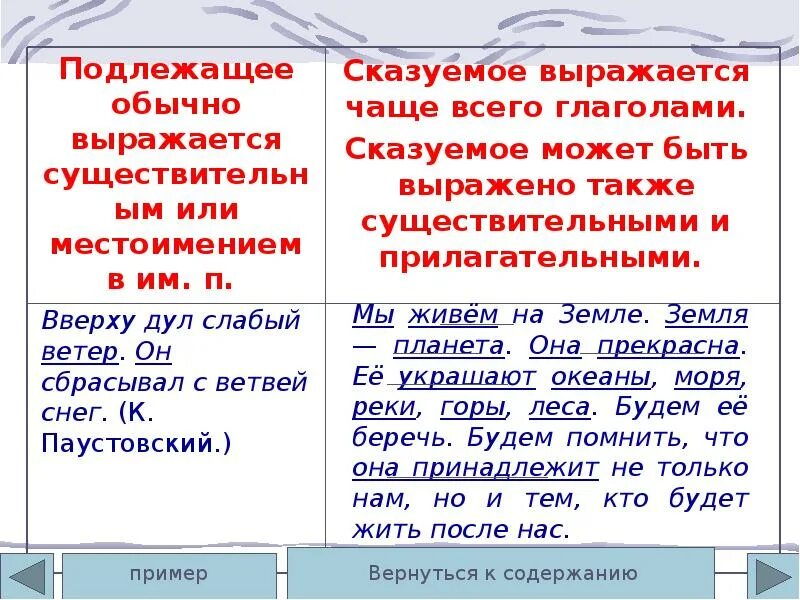 | Подлежащее обычно выражается существительным или местоимением в им. п. | Сказуемое выражается чаще всего глаголами. Сказуемое может быть выражено также существительными и прилагательными. |
|---|---|
| Вверху дул слабый ветер. Он сбрасывал с ветвей снег. (К. Паустовский.) | Мы живём на Земле. Земля — планета. Она прекрасна. Её украшают океаны, моря, реки, горы, леса. Будем её беречь. Будем помнить, что она принадлежит не только нам, но и тем, кто будет жить после нас. |

пример

Вернуться к содержанию